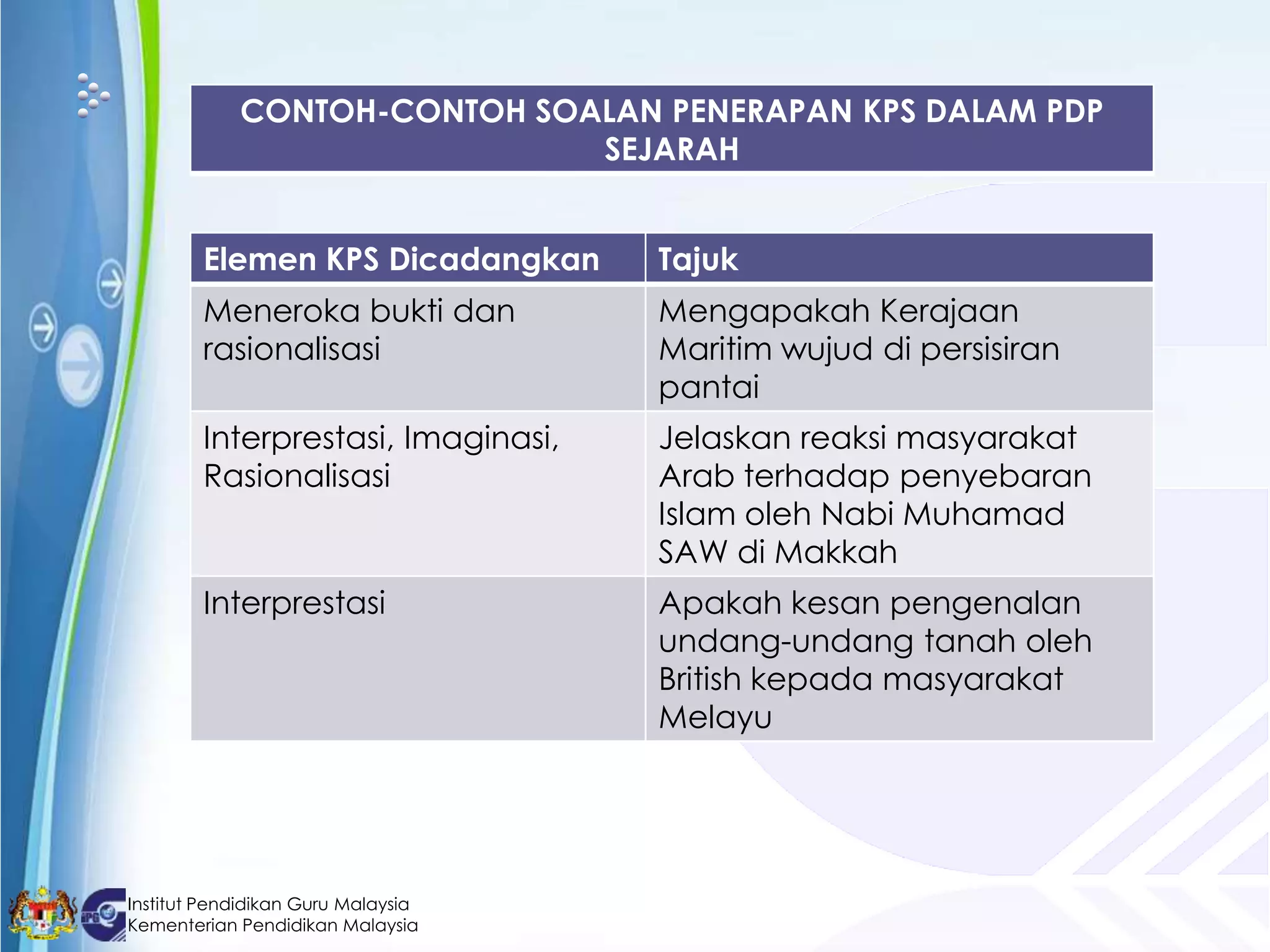 CONTOH-CONTOH SOALAN PENERAPAN KPS DALAM PDP SEJARAH

| Elemen KPS Dicadangkan | Tajuk |
|---|---|
| Meneroka bukti dan rasionalisasi | Mengapakah Kerajaan Maritim wujud di persisiran pantai |
| Interprestasi, Imaginasi, Rasionalisasi | Jelaskan reaksi masyarakat Arab terhadap penyebaran Islam oleh Nabi Muhamad SAW di Makkah |
| Interprestasi | Apakah kesan pengenalan undang-undang tanah oleh British kepada masyarakat Melayu |

IPG

Institut Pendidikan Guru Malaysia
Kementerian Pendidikan Malaysia